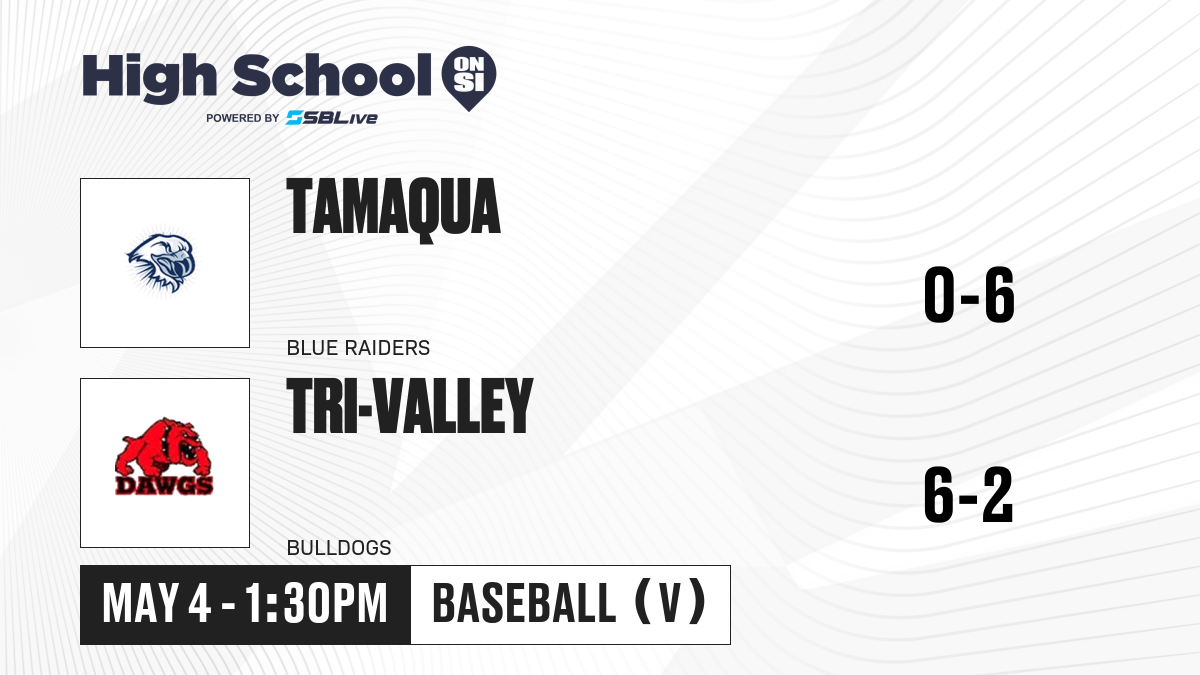 High School ON SI
POWERED BY SBLive

TAMAQUA
BLUE RAIDERS
0-6

DAWGS
TRI-VALLEY
BULLDOGS
6-2

MAY 4 - 1:30PM
BASEBALL (V)